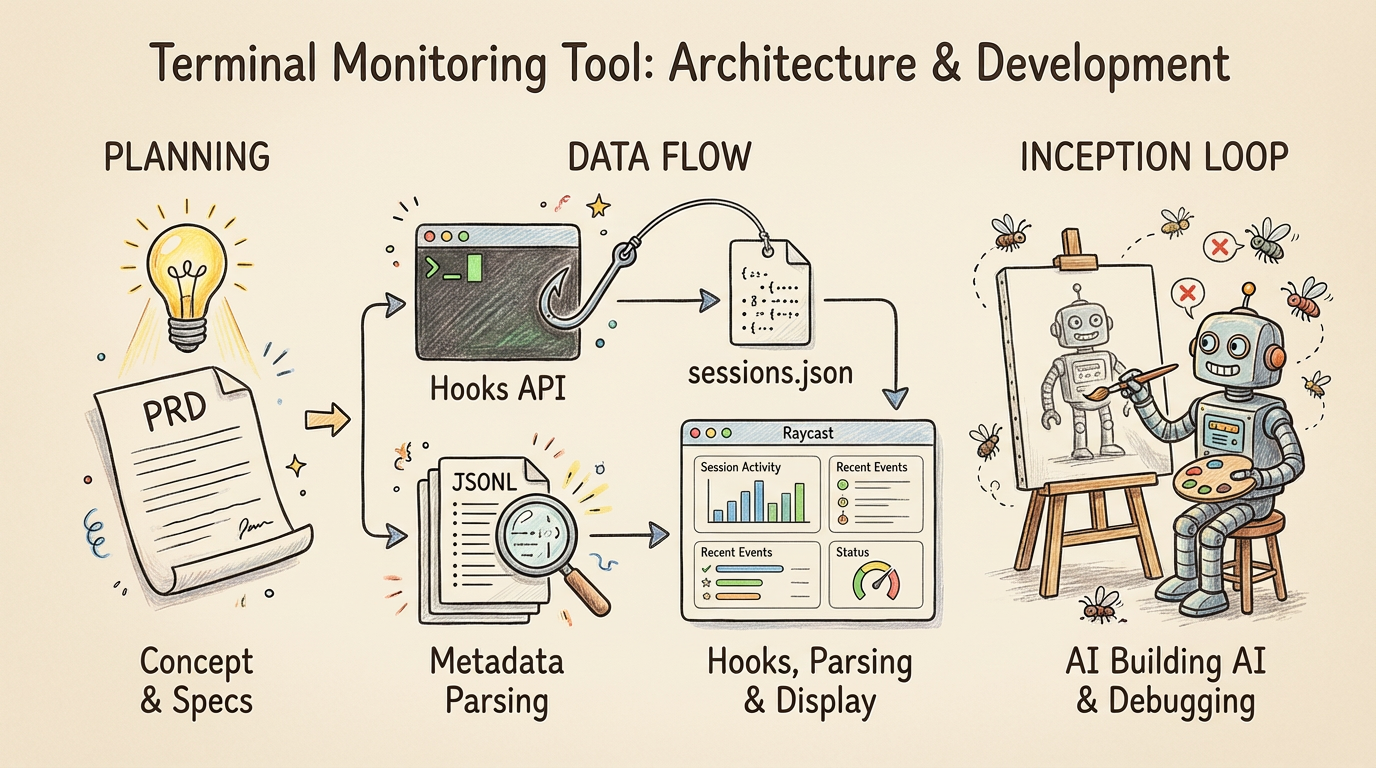 Terminal Monitoring Tool: Architecture & Development

PLANNING

PRD

Concept & Specs

DATA FLOW

>_

Hooks API

sessions.json

JSONL

Metadata Parsing

Raycast

Session Activity

Recent Events

Recent Events

Status

Hooks, Parsing & Display

INCEPTION LOOP

AI Building AI & Debugging